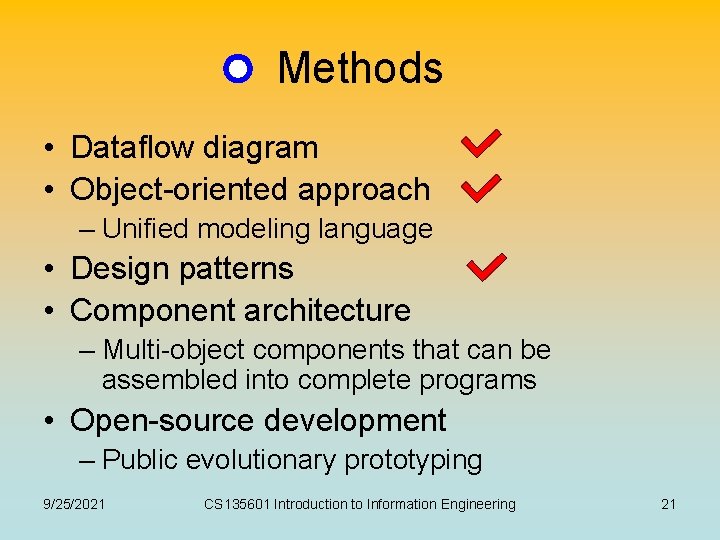 Methods

• Dataflow diagram
• Object-oriented approach
– Unified modeling language
• Design patterns
• Component architecture
– Multi-object components that can be assembled into complete programs
• Open-source development
– Public evolutionary prototyping

9/25/2021 CS135601 Introduction to Information Engineering 21